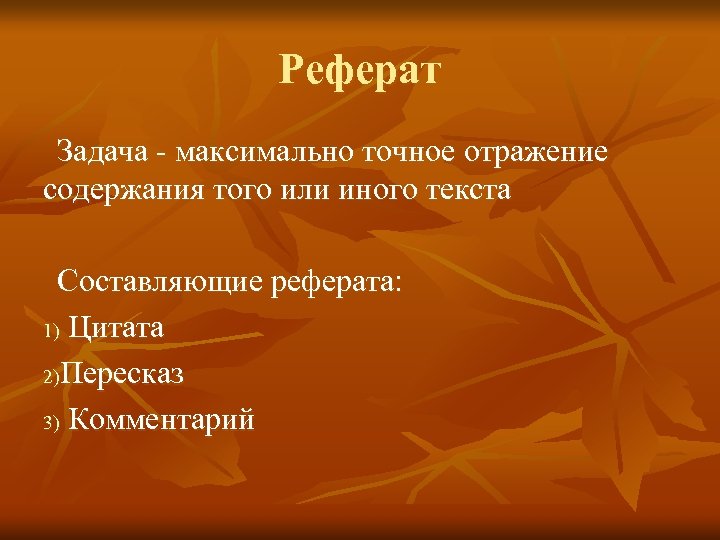 Реферат

Задача - максимально точное отражение содержания того или иного текста

Составляющие реферата:

1) Цитата

2)Пересказ

3) Комментарий